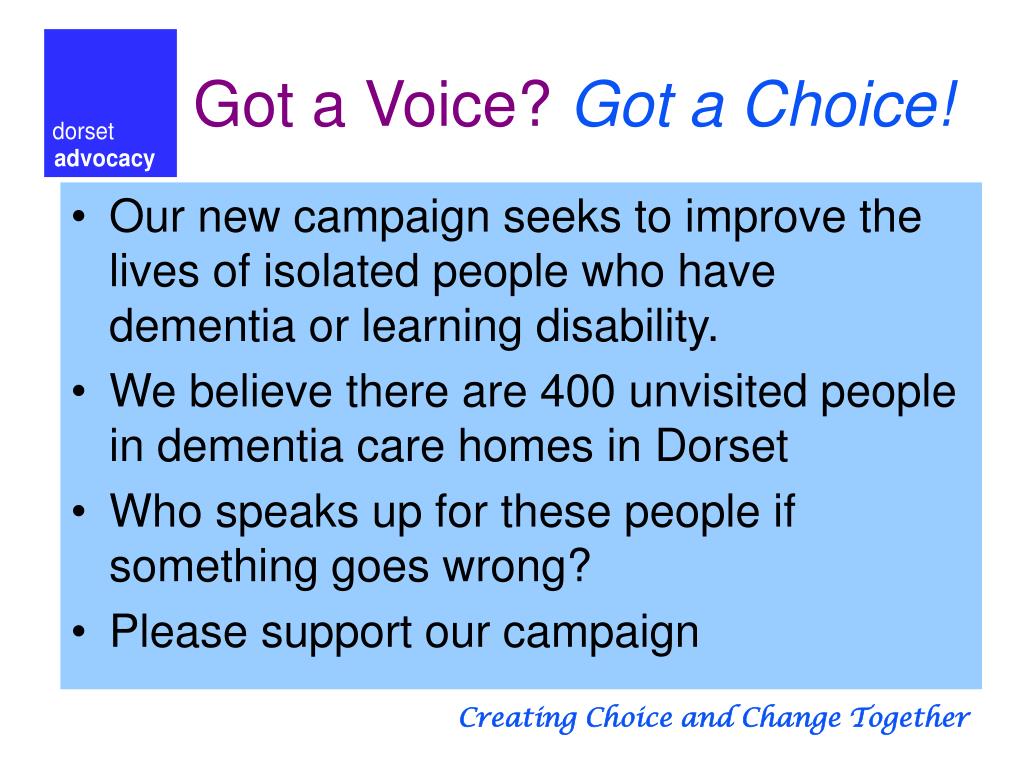 dorset
advocacy

Got a Voice? Got a Choice!

• Our new campaign seeks to improve the lives of isolated people who have dementia or learning disability.
• We believe there are 400 unvisited people in dementia care homes in Dorset
• Who speaks up for these people if something goes wrong?
• Please support our campaign

Creating Choice and Change Together